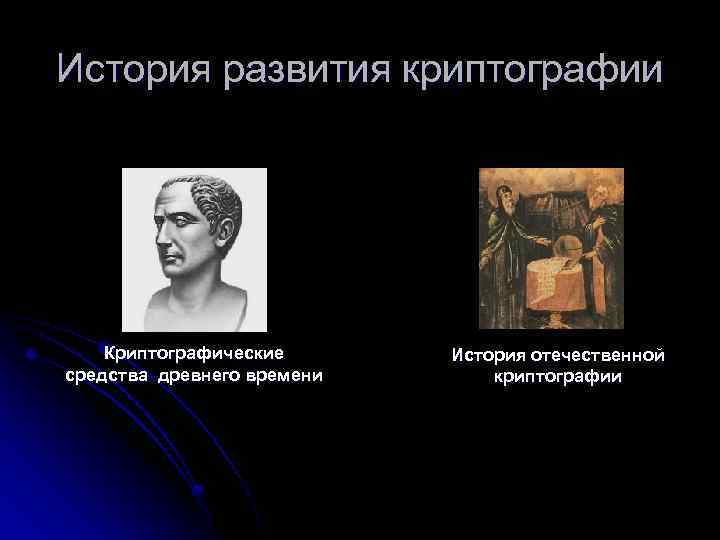 История развития криптографии

Криптографические средства древнего времени

История отечественной криптографии